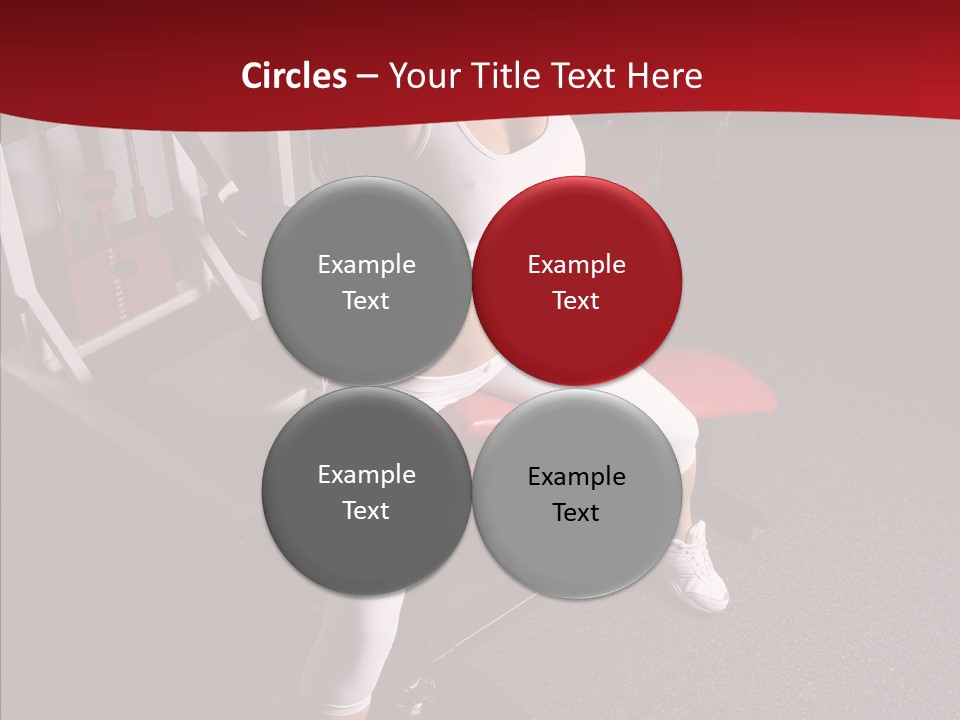 Circles – Your Title Text Here

Example Text

Example Text

Example Text

Example Text